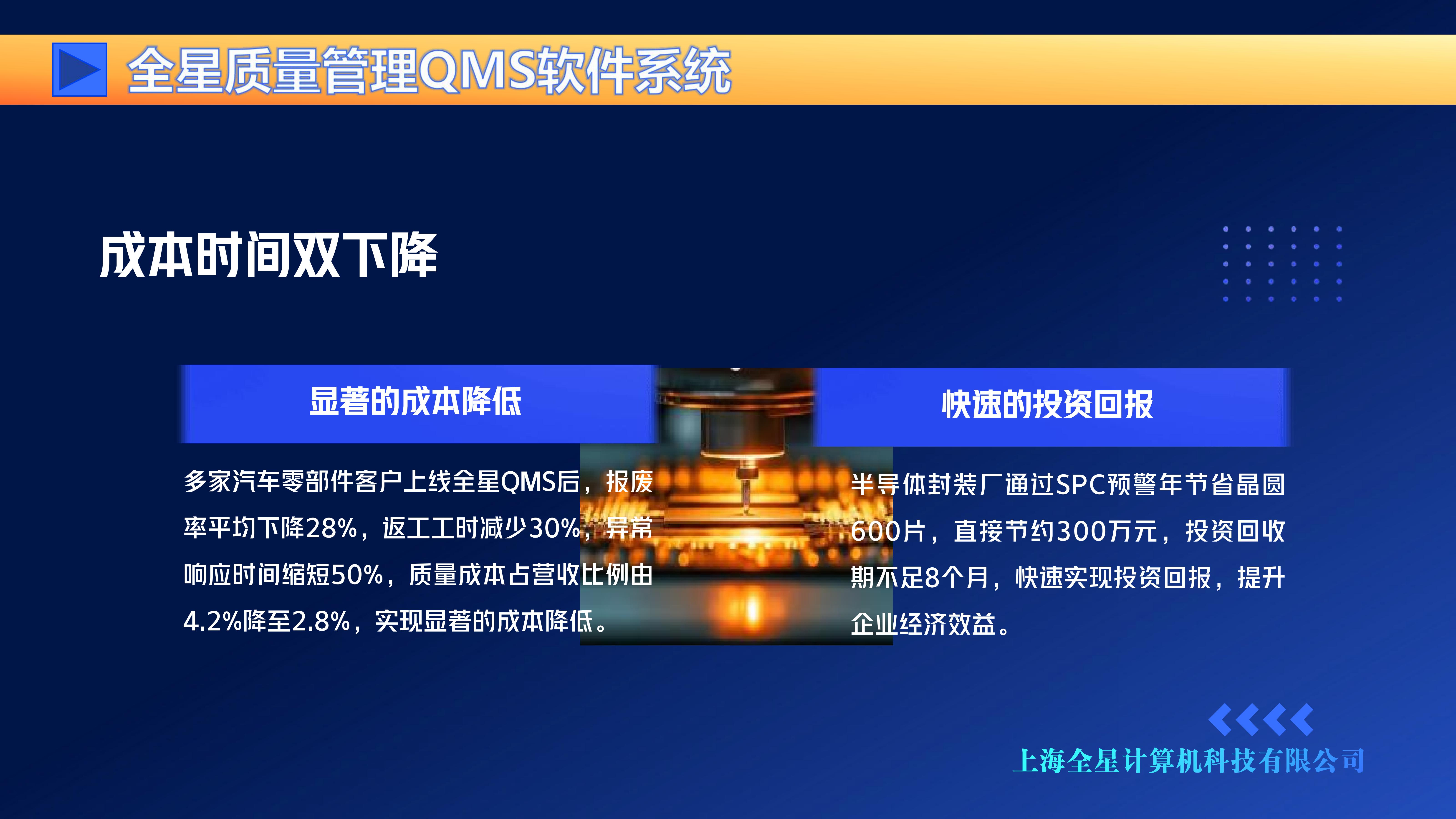 全星质量管理QMS软件系统

成本时间双下降

显著的成本降低

多家汽车零部件客户上线全星QMS后，报废率平均下降28%，返工工时减少30%，异常响应时间缩短50%，质量成本占营收比例由4.2%降至2.8%，实现显著的成本降低。

快速的投资回报

半导体封装厂通过SPC预警年节省晶圆600片，直接节约300万元，投资回收期不足8个月，快速实现投资回报，提升企业经济效益。

上海全星计算机科技有限公司